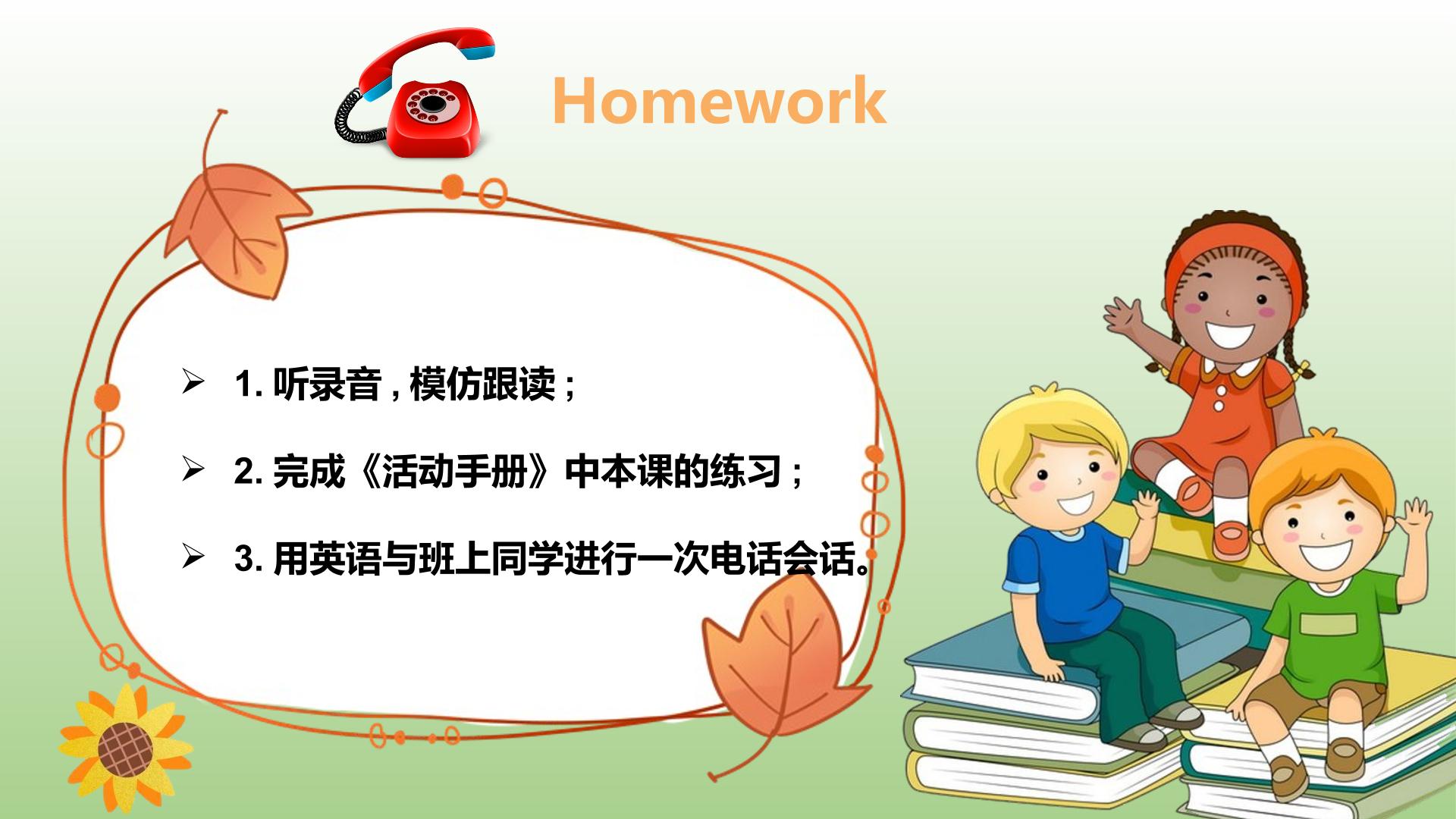 Homework

➢ 1.听录音，模仿跟读；

➢ 2.完成《活动手册》中本课的练习；

➢ 3.用英语与班上同学进行一次电话会话。